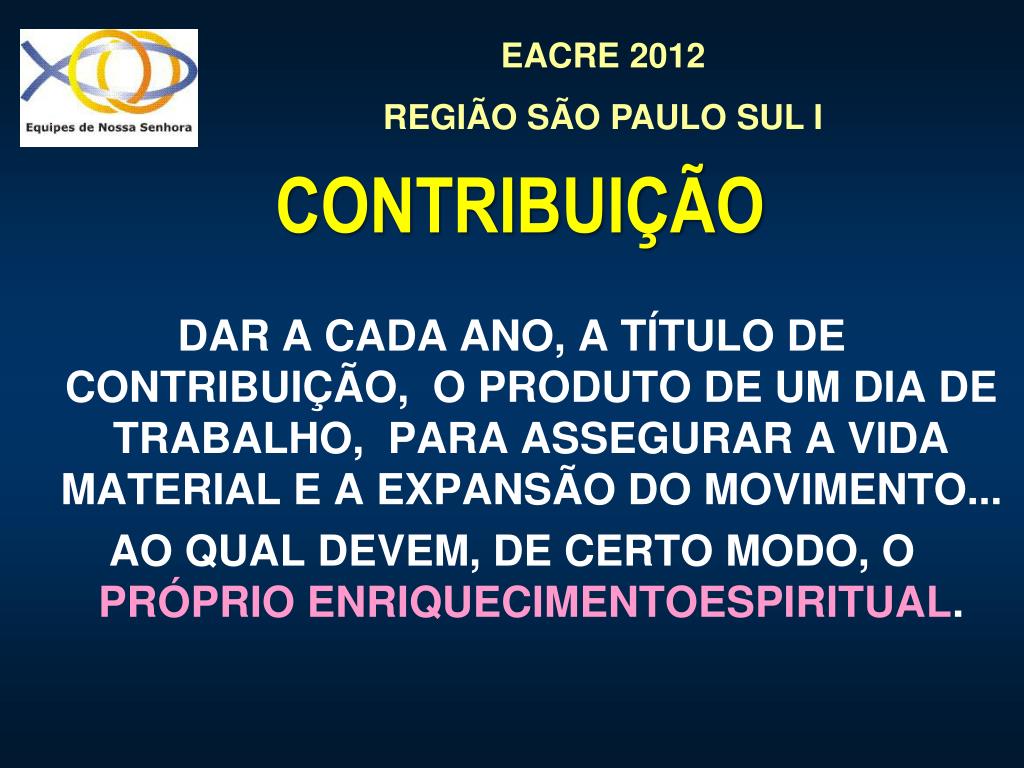 Equipes de Nossa Senhora

EACRE 2012

REGIÃO SÃO PAULO SUL I

CONTRIBUIÇÃO

DAR A CADA ANO, A TÍTULO DE CONTRIBUIÇÃO, O PRODUTO DE UM DIA DE TRABALHO, PARA ASSEGURAR A VIDA MATERIAL E A EXPANSÃO DO MOVIMENTO...

AO QUAL DEVEM, DE CERTO MODO, O PRÓPRIO ENRIQUECIMENTOESPIRITUAL.